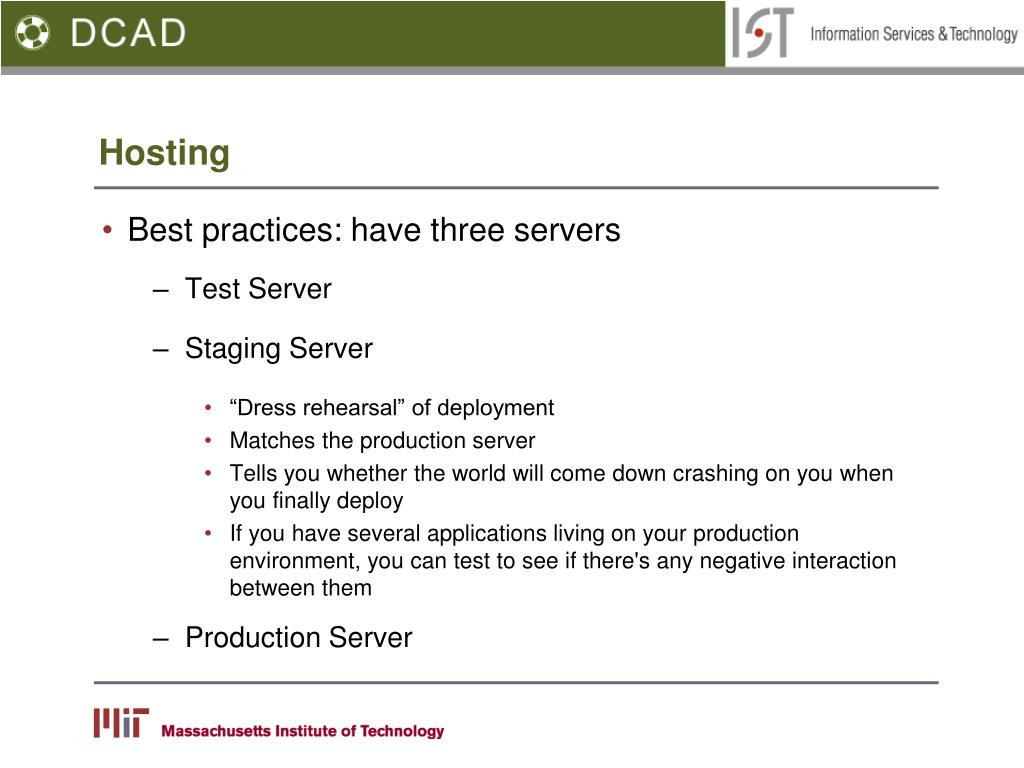 DCAD

IST Information Services & Technology

Hosting

• Best practices: have three servers

– Test Server

– Staging Server

• “Dress rehearsal” of deployment
• Matches the production server
• Tells you whether the world will come down crashing on you when you finally deploy
• If you have several applications living on your production environment, you can test to see if there's any negative interaction between them

– Production Server

MIT Massachusetts Institute of Technology